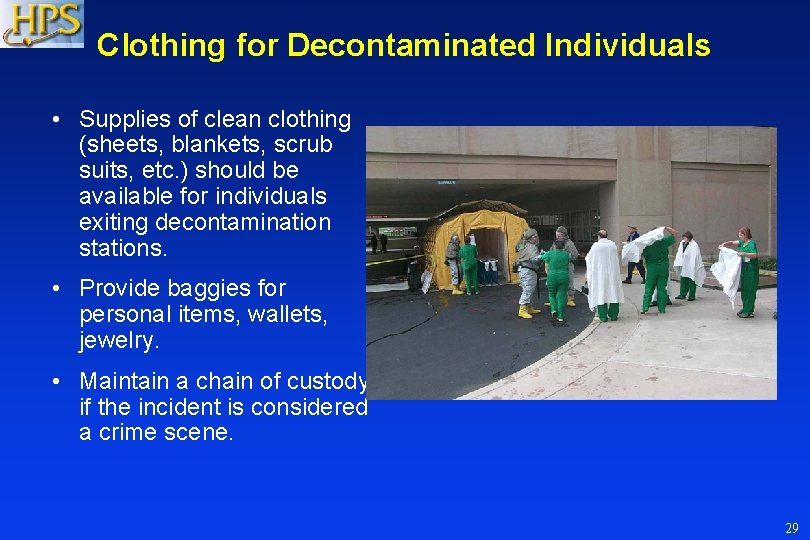 HPS

Clothing for Decontaminated Individuals

• Supplies of clean clothing (sheets, blankets, scrub suits, etc.) should be available for individuals exiting decontamination stations.

• Provide baggies for personal items, wallets, jewelry.

• Maintain a chain of custody if the incident is considered a crime scene.

29